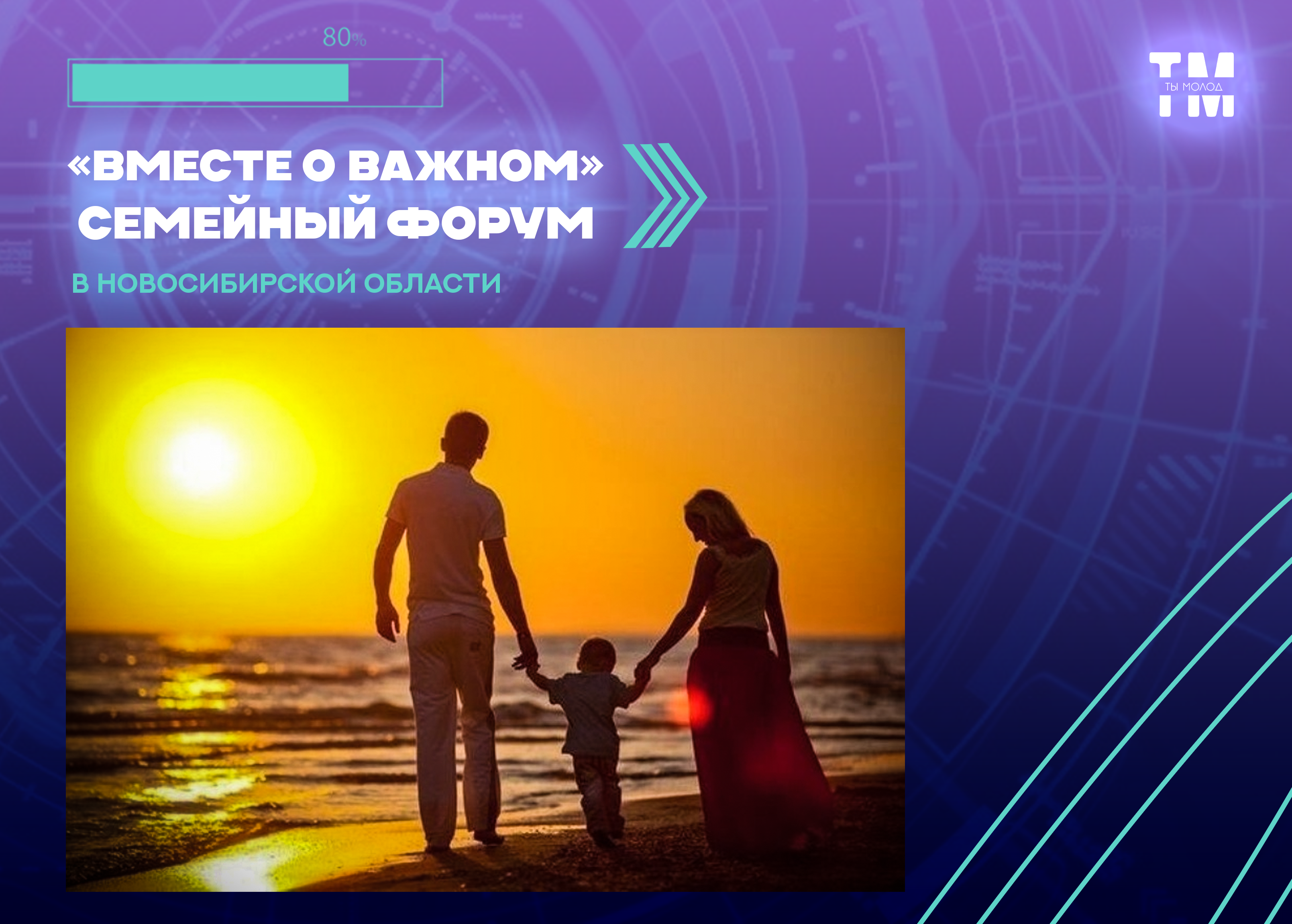 80%

ТМ
ТЫ МОЛОД

«ВМЕСТЕ О ВАЖНОМ»
СЕМЕЙНЫЙ ФОРУМ

В НОВОСИБИРСКОЙ ОБЛАСТИ